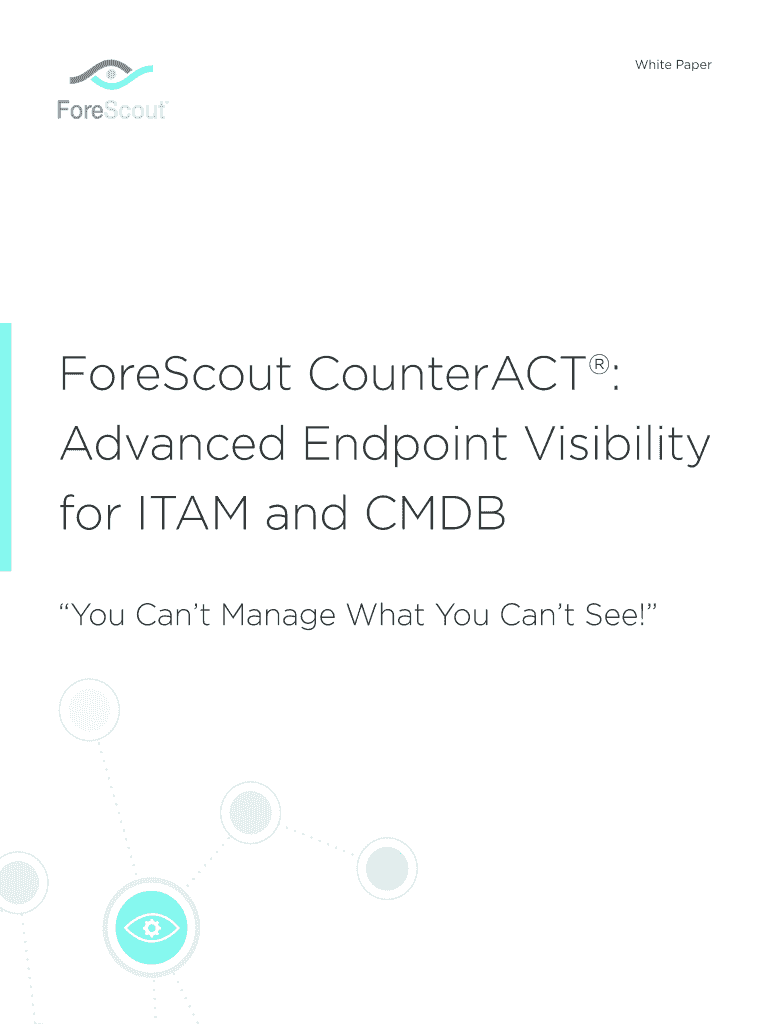 ForeScout

White Paper

ForeScout CounterACT®: Advanced Endpoint Visibility for ITAM and CMDB

“You Can’t Manage What You Can’t See!”